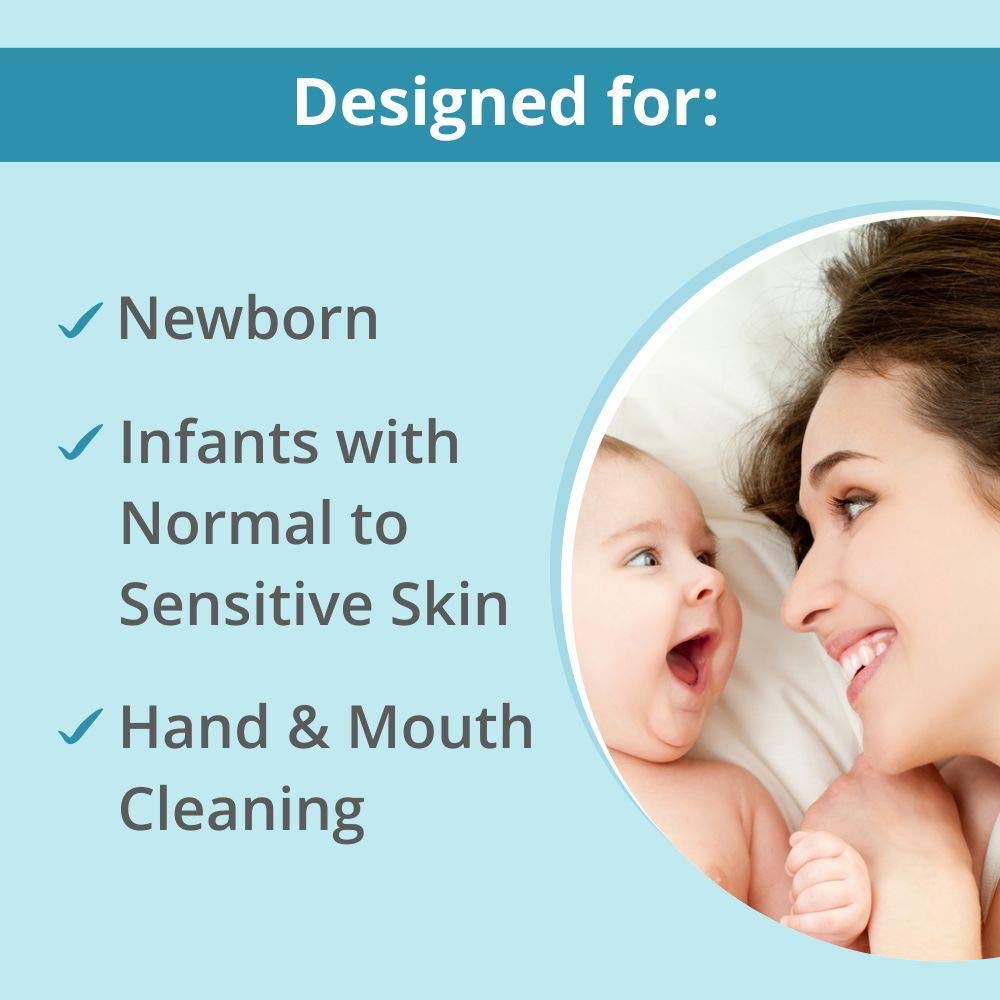 Designed for:

✓ Newborn

✓ Infants with Normal to Sensitive Skin

✓ Hand & Mouth Cleaning